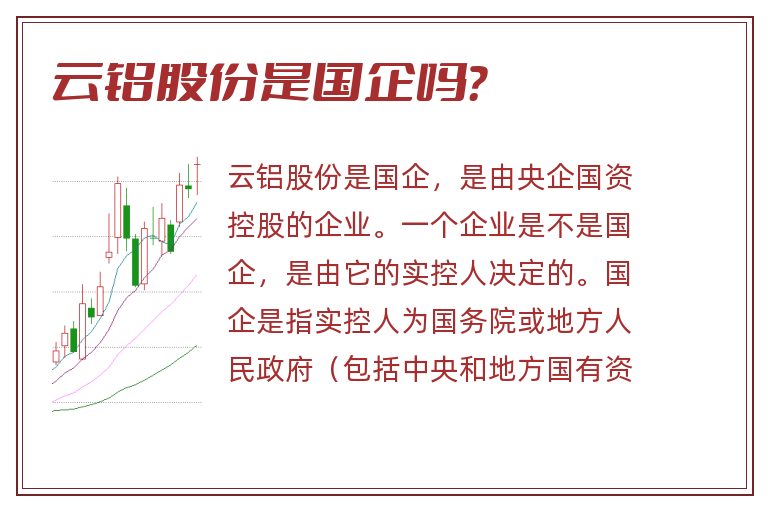 云铝股份是国企吗?

云铝股份是国企，是由央企国资控股的企业。一个企业是不是国企，是由它的实控人决定的。国企是指实控人为国务院或地方人民政府（包括中央和地方国有资